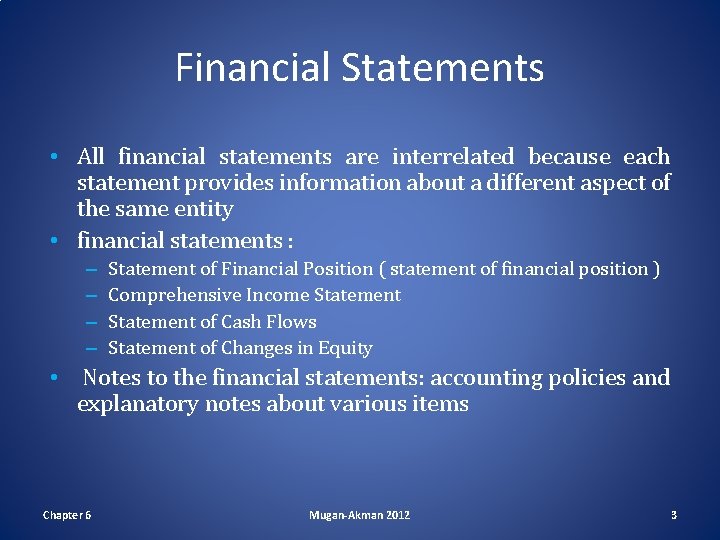 Financial Statements

• All financial statements are interrelated because each statement provides information about a different aspect of the same entity

• financial statements :
– Statement of Financial Position ( statement of financial position )
– Comprehensive Income Statement
– Statement of Cash Flows
– Statement of Changes in Equity

• Notes to the financial statements: accounting policies and explanatory notes about various items

Chapter 6

Mugan-Akman 2012

3